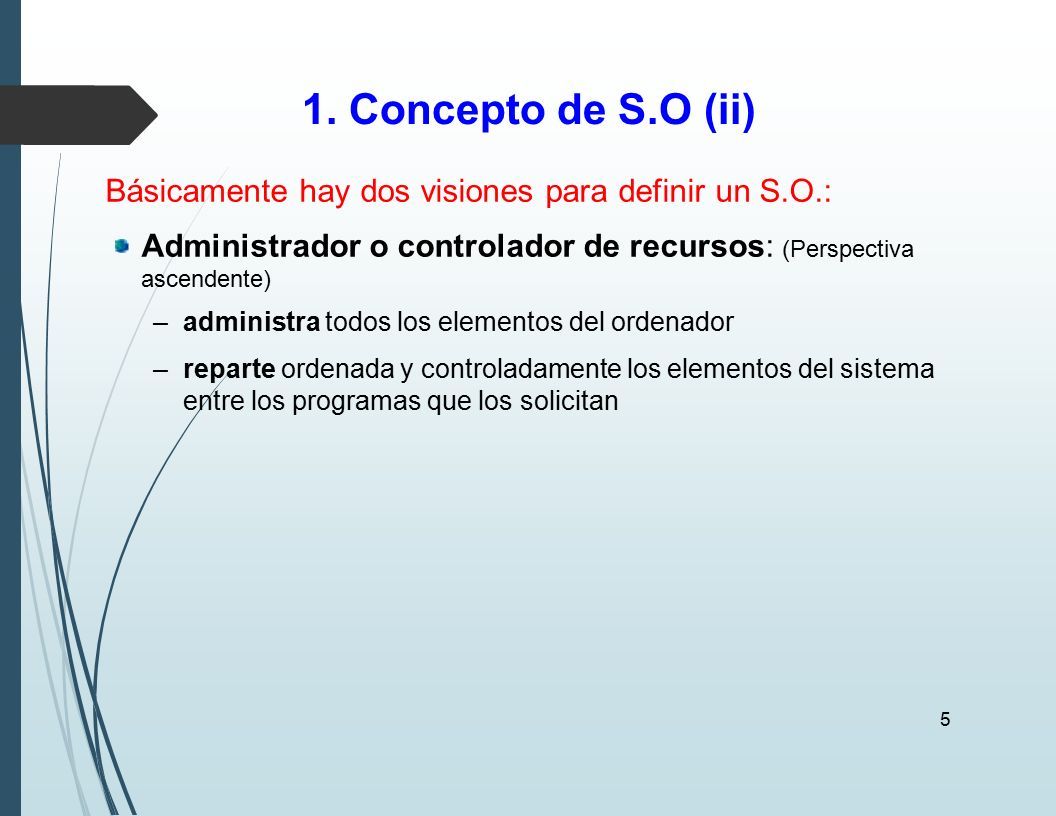 1. Concepto de S.O (ii)

Básicamente hay dos visiones para definir un S.O.:

Administrador o controlador de recursos: (Perspectiva ascendente)

– administra todos los elementos del ordenador

– reparte ordenada y controladamente los elementos del sistema entre los programas que los solicitan

5